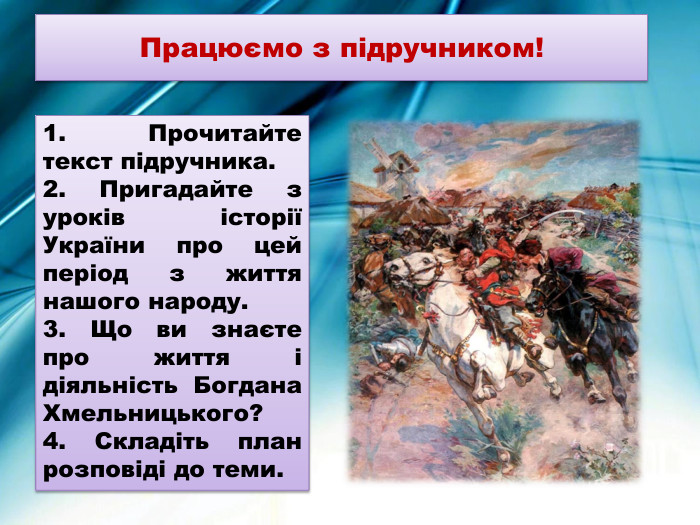 Працюємо з підручником!

1. Прочитайте текст підручника.
2. Пригадайте з уроків історії України про цей період з життя нашого народу.
3. Що ви знаєте про життя і діяльність Богдана Хмельницького?
4. Складіть план розповіді до теми.